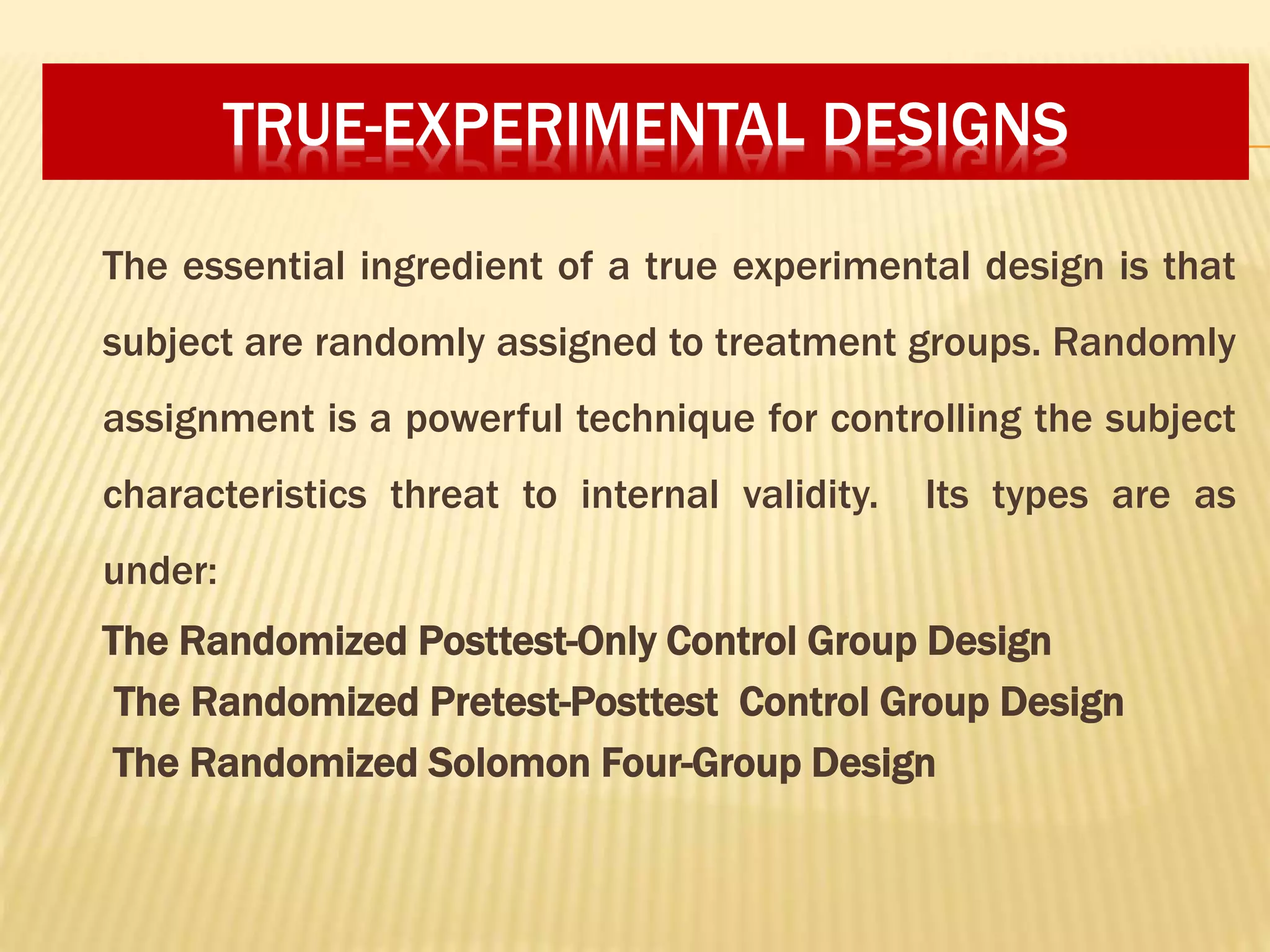 TRUE-EXPERIMENTAL DESIGNS

The essential ingredient of a true experimental design is that subject are randomly assigned to treatment groups. Randomly assignment is a powerful technique for controlling the subject characteristics threat to internal validity. Its types are as under:

The Randomized Posttest-Only Control Group Design
The Randomized Pretest-Posttest Control Group Design
The Randomized Solomon Four-Group Design